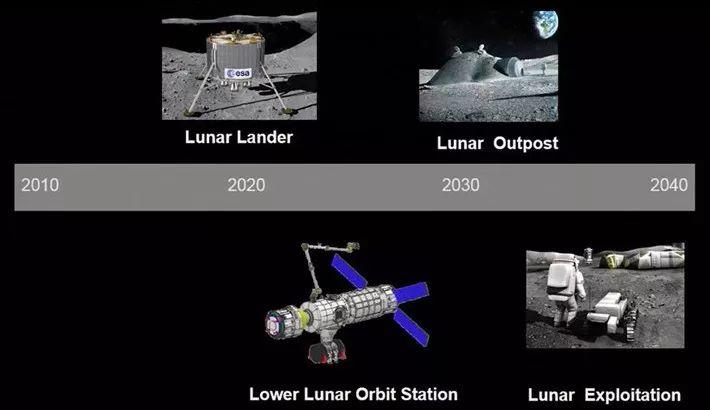 esa

Lunar Lander

Lunar Outpost

2010 2020 2030 2040

Lower Lunar Orbit Station

Lunar Exploitation